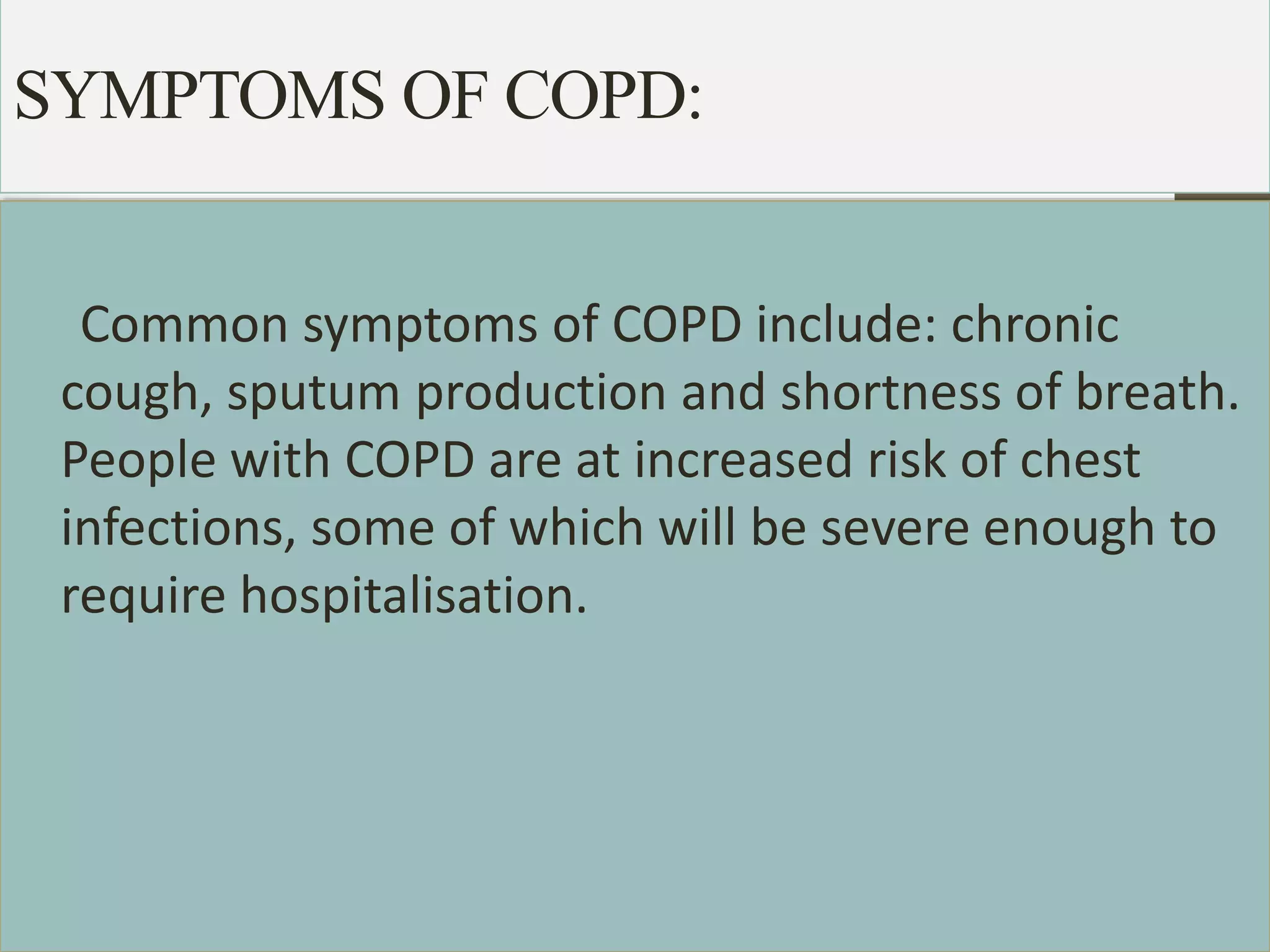 SYMPTOMS OF COPD:

Common symptoms of COPD include: chronic cough, sputum production and shortness of breath. People with COPD are at increased risk of chest infections, some of which will be severe enough to require hospitalisation.